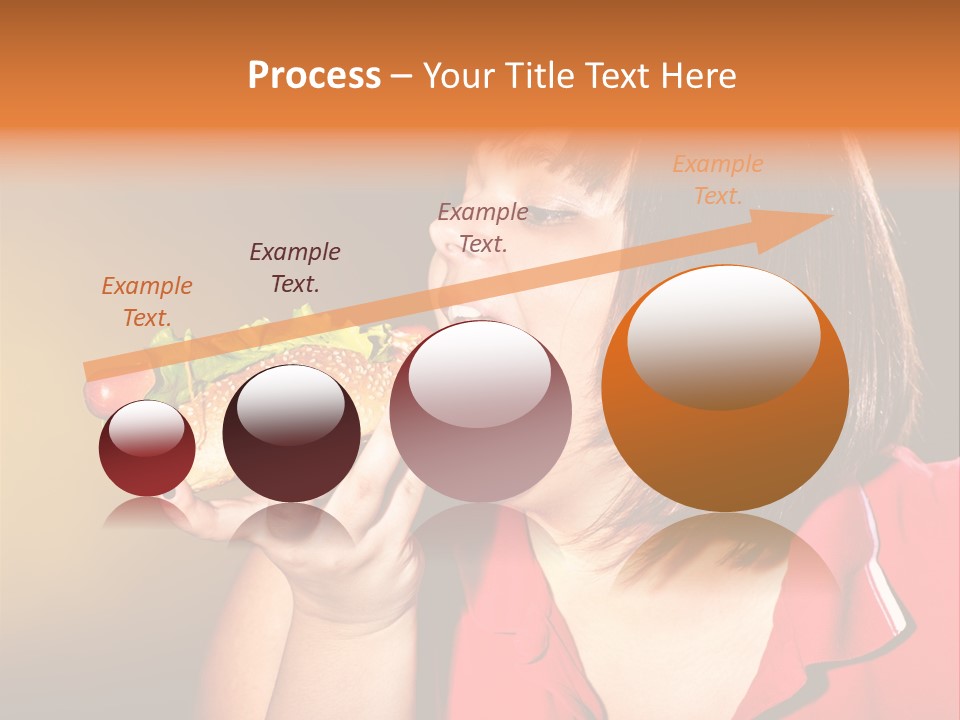 Process – Your Title Text Here

Example Text.

Example Text.

Example Text.

Example Text.